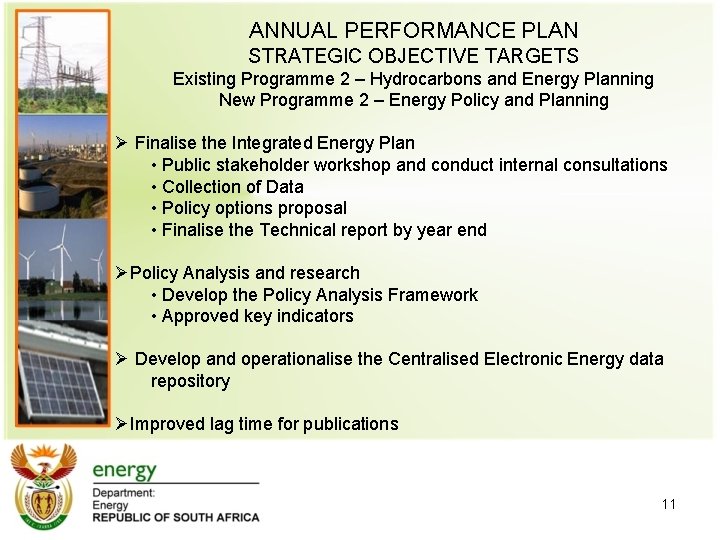 ANNUAL PERFORMANCE PLAN
STRATEGIC OBJECTIVE TARGETS
Existing Programme 2 – Hydrocarbons and Energy Planning
New Programme 2 – Energy Policy and Planning

➢ Finalise the Integrated Energy Plan
• Public stakeholder workshop and conduct internal consultations
• Collection of Data
• Policy options proposal
• Finalise the Technical report by year end

➢ Policy Analysis and research
• Develop the Policy Analysis Framework
• Approved key indicators

➢ Develop and operationalise the Centralised Electronic Energy data repository

➢ Improved lag time for publications

energy
Department:
Energy
REPUBLIC OF SOUTH AFRICA

11